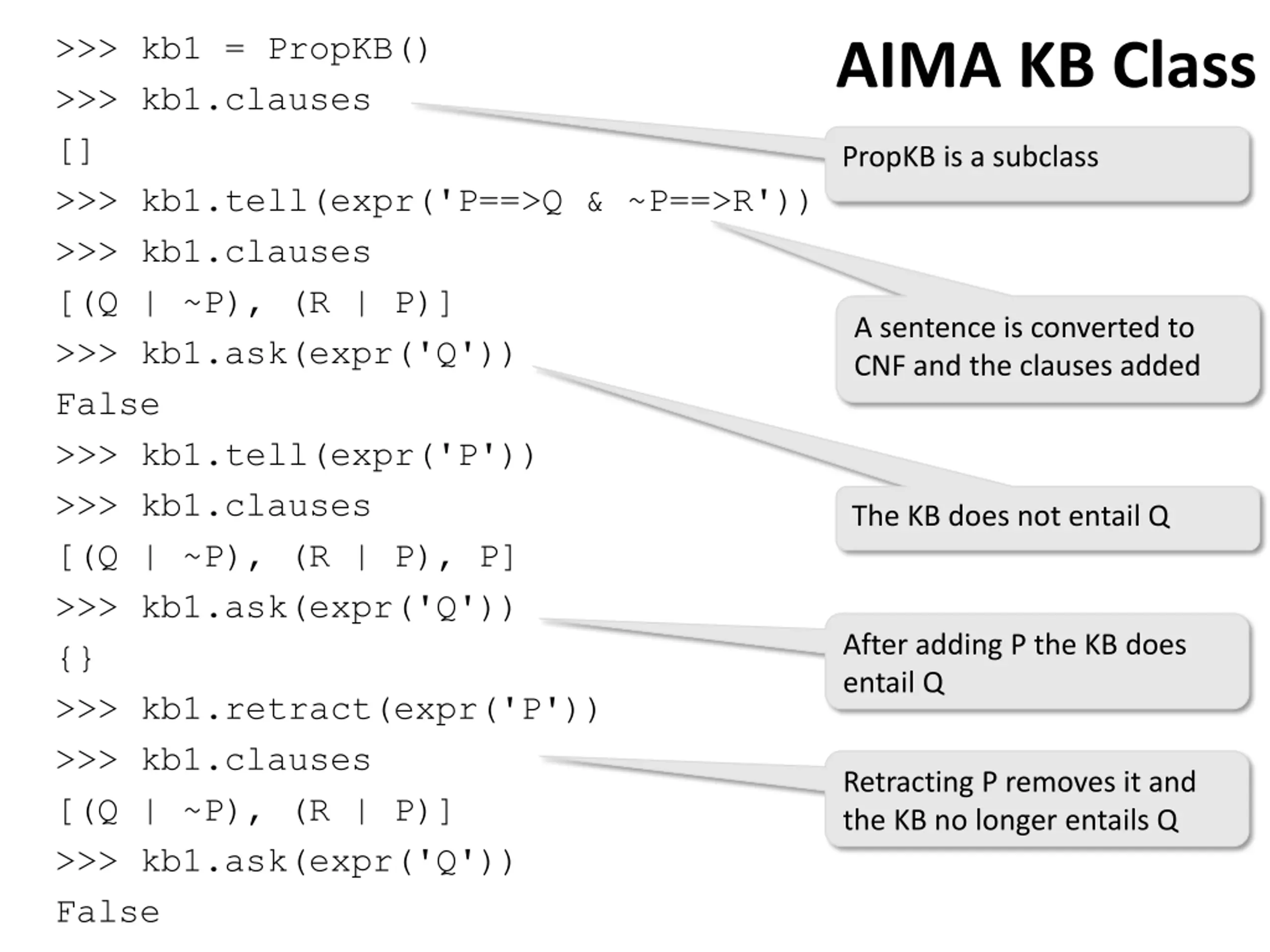 AIMA KB Class

>>> kb1 = PropKB()
>>> kb1.clauses
[]
>>> kb1.tell(expr('P==>Q & ~P==>R'))
>>> kb1.clauses
[(Q | ~P), (R | P)]
>>> kb1.ask(expr('Q'))
False
>>> kb1.tell(expr('P'))
>>> kb1.clauses
[(Q | ~P), (R | P), P]
>>> kb1.ask(expr('Q'))
{}
>>> kb1.retract(expr('P'))
>>> kb1.clauses
[(Q | ~P), (R | P)]
>>> kb1.ask(expr('Q'))
False

PropKB is a subclass

A sentence is converted to CNF and the clauses added

The KB does not entail Q

After adding P the KB does entail Q

Retracting P removes it and the KB no longer entails Q